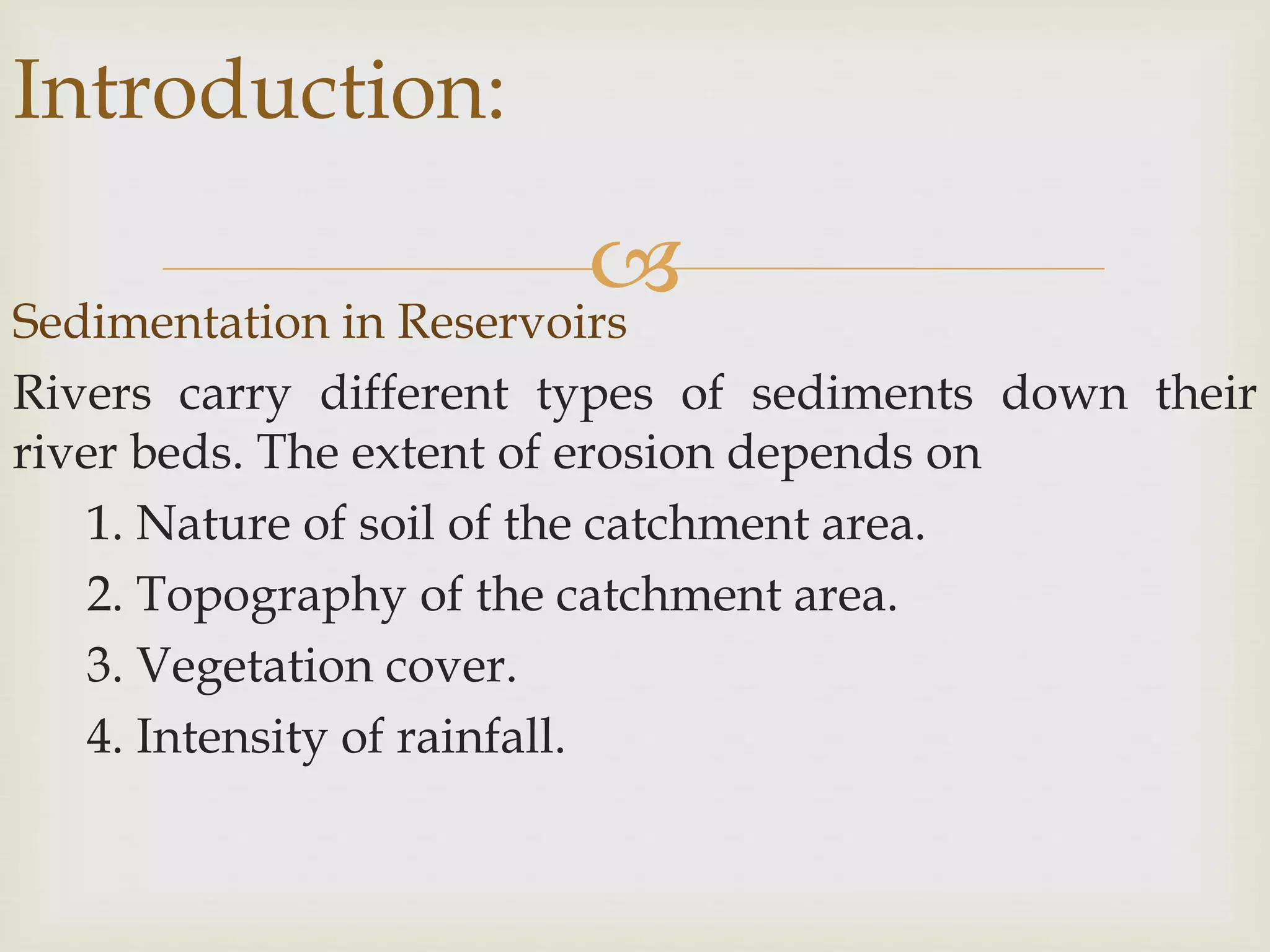 Introduction:

Sedimentation in Reservoirs

Rivers carry different types of sediments down their river beds. The extent of erosion depends on

1. Nature of soil of the catchment area.
2. Topography of the catchment area.
3. Vegetation cover.
4. Intensity of rainfall.